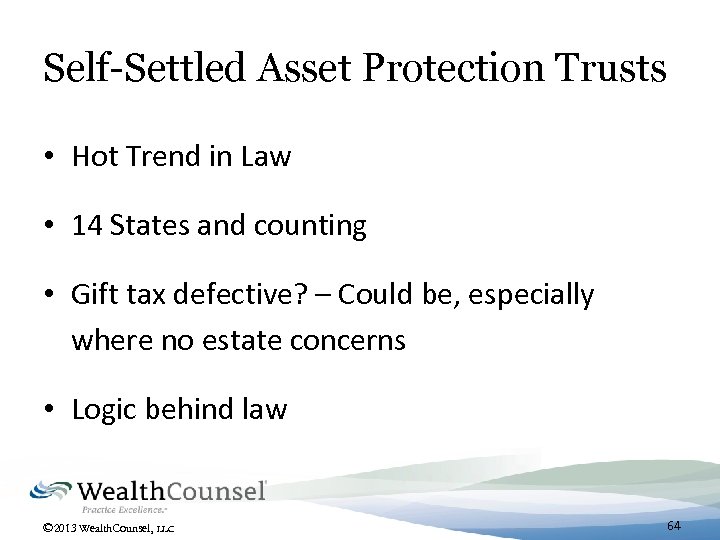 Self-Settled Asset Protection Trusts

• Hot Trend in Law

• 14 States and counting

• Gift tax defective? – Could be, especially where no estate concerns

• Logic behind law

WealthCounsel
Practice Excellence.

©2013 WealthCounsel, LLC

64